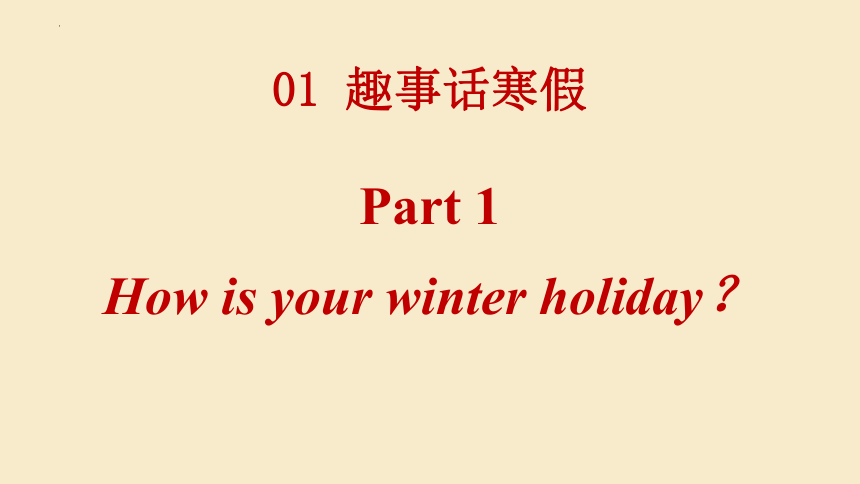 01 趣事话寒假

Part 1

How is your winter holiday？